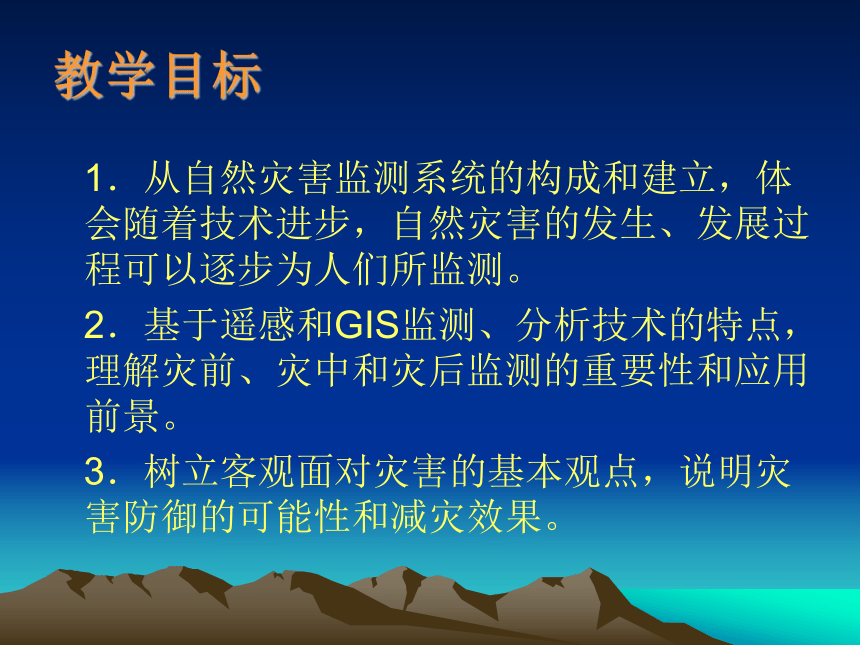 教学目标

1．从自然灾害监测系统的构成和建立，体会随着技术进步，自然灾害的发生、发展过程可以逐步为人们所监测。

2．基于遥感和GIS监测、分析技术的特点，理解灾前、灾中和灾后监测的重要性和应用前景。

3．树立客观面对灾害的基本观点，说明灾害防御的可能性和减灾效果。